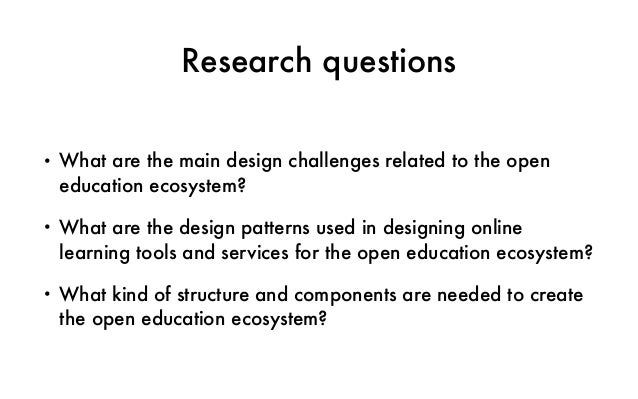 Research questions

• What are the main design challenges related to the open education ecosystem?

• What are the design patterns used in designing online learning tools and services for the open education ecosystem?

• What kind of structure and components are needed to create the open education ecosystem?